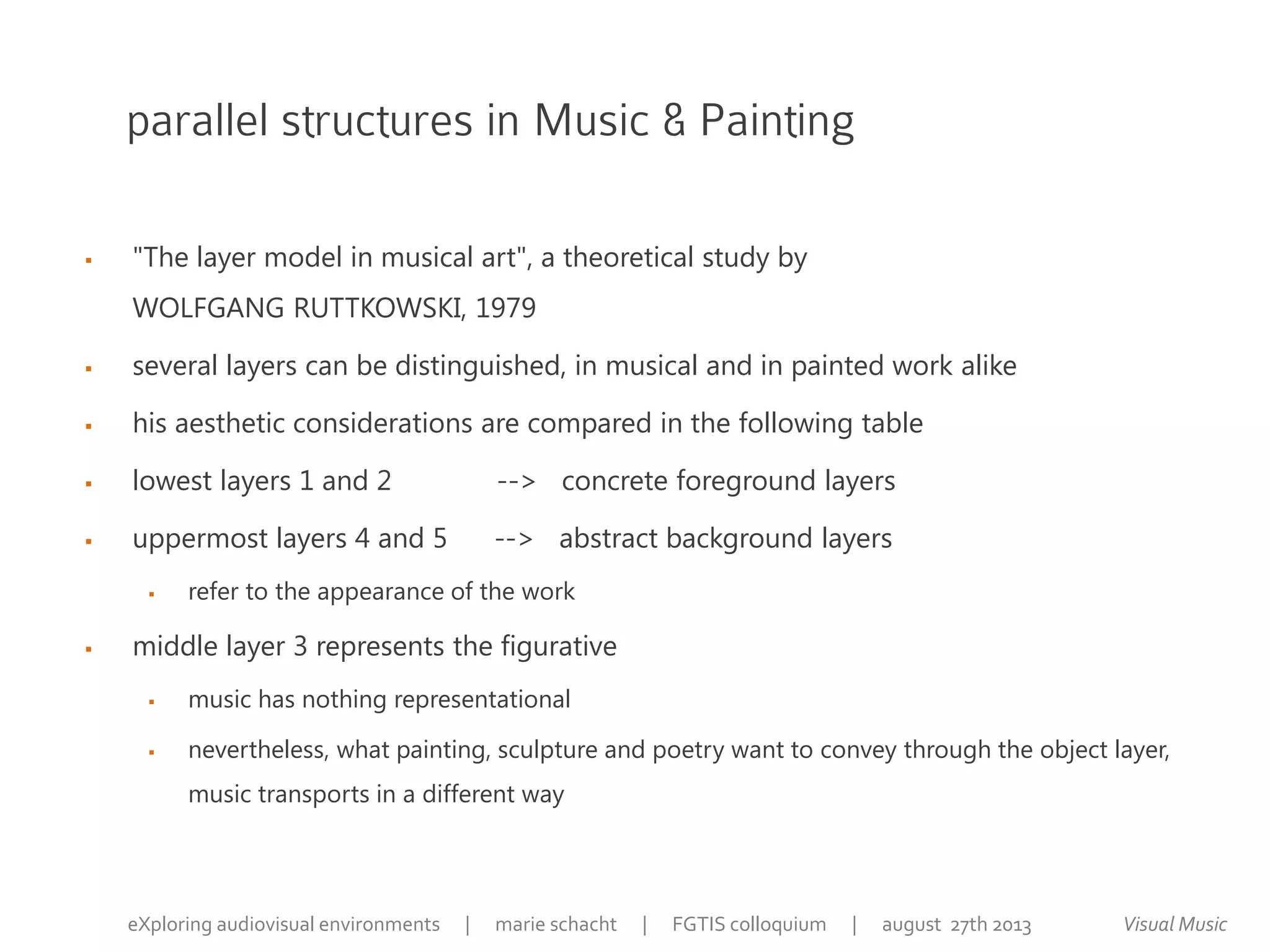 parallel structures in Music & Painting

▪ "The layer model in musical art", a theoretical study by WOLFGANG RUTTKOWSKI, 1979

▪ several layers can be distinguished, in musical and in painted work alike

▪ his aesthetic considerations are compared in the following table

▪ lowest layers 1 and 2 --> concrete foreground layers

▪ uppermost layers 4 and 5 --> abstract background layers

▪ refer to the appearance of the work

▪ middle layer 3 represents the figurative

▪ music has nothing representational

▪ nevertheless, what painting, sculpture and poetry want to convey through the object layer, music transports in a different way

eXploring audiovisual environments | marie schacht | FGTIS colloquium | august 27th 2013 Visual Music